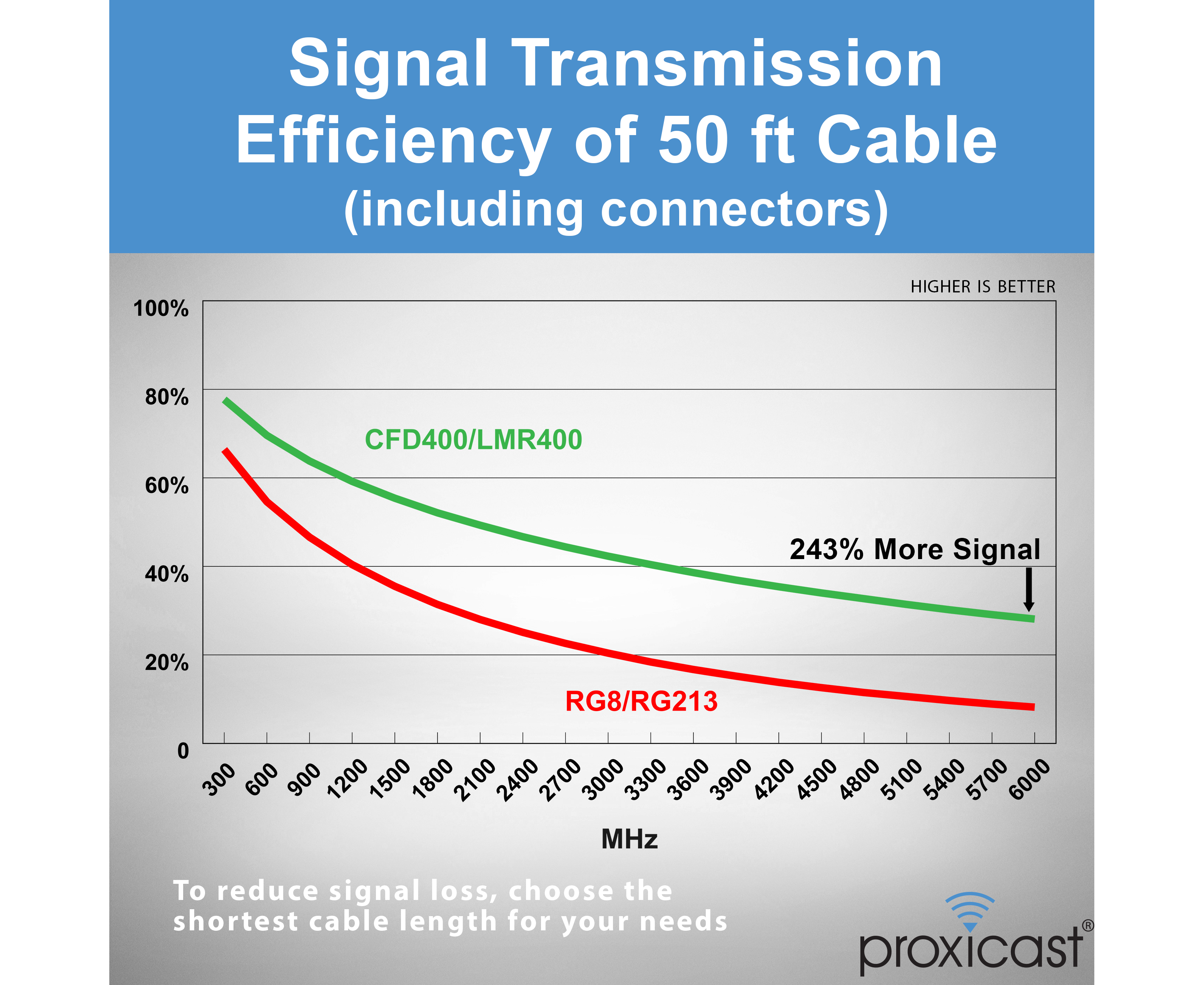 Signal Transmission Efficiency of 50 ft Cable
(including connectors)

HIGHER IS BETTER

100%
80%
60%
40%
20%
0

CFD400/LMR400

243% More Signal

RG8/RG213

300 600 900 1200 1500 1800 2100 2400 2700 3000 3300 3600 3900 4200 4500 4800 5100 5400 5700 6000

MHz

To reduce signal loss, choose the shortest cable length for your needs

proxicast®